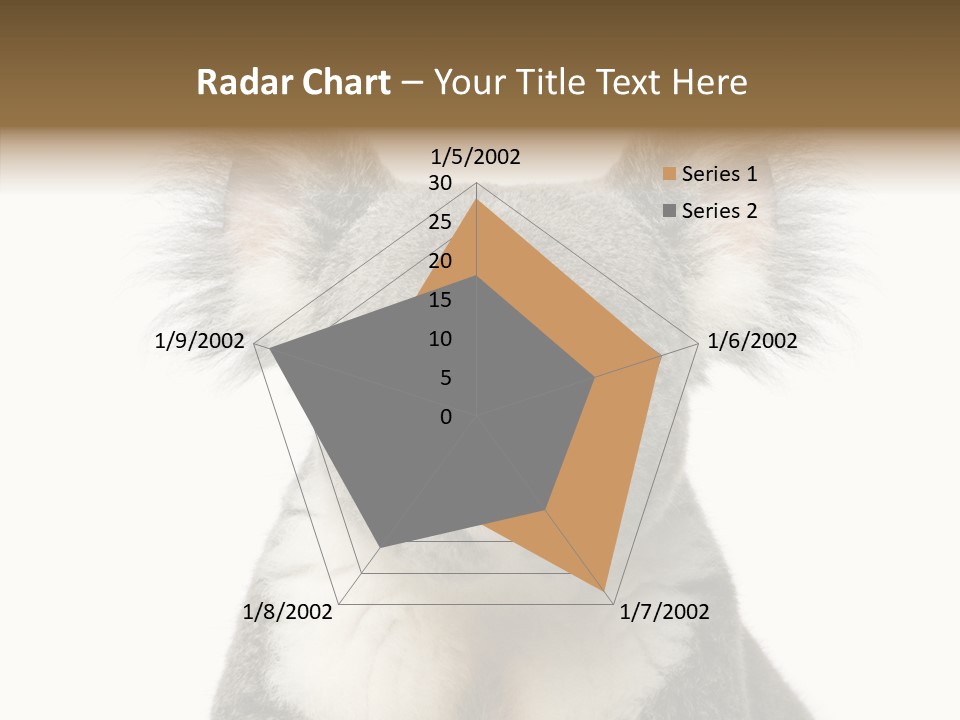 Radar Chart – Your Title Text Here

1/5/2002
30
25
20
15
10
5
0
1/6/2002
1/7/2002
1/8/2002
1/9/2002

Series 1
Series 2